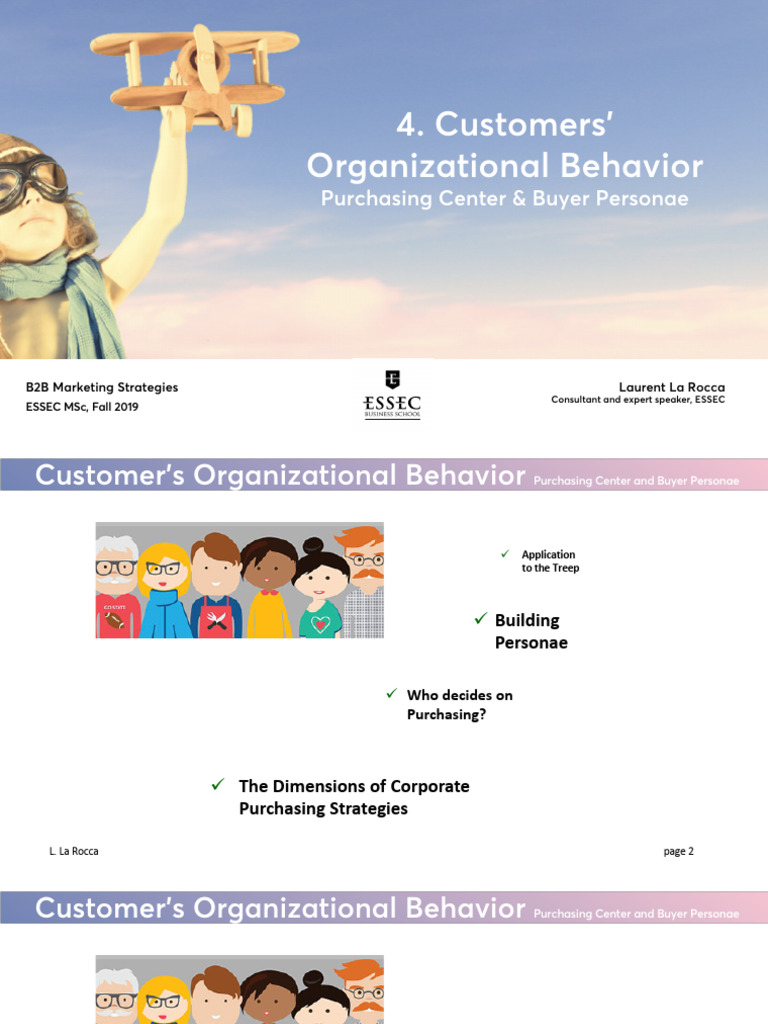 4. Customers' Organizational Behavior
Purchasing Center & Buyer Personae

B2B Marketing Strategies
ESSEC MSc, Fall 2019

ESSEC BUSINESS SCHOOL

Laurent La Rocca
Consultant and expert speaker, ESSEC

Customer's Organizational Behavior Purchasing Center and Buyer Personae

GO STATE

✓ Application to the Treep

✓ Building Personae

✓ Who decides on Purchasing?

✓ The Dimensions of Corporate Purchasing Strategies

L. La Rocca

page 2

Customer's Organizational Behavior Purchasing Center and Buyer Personae